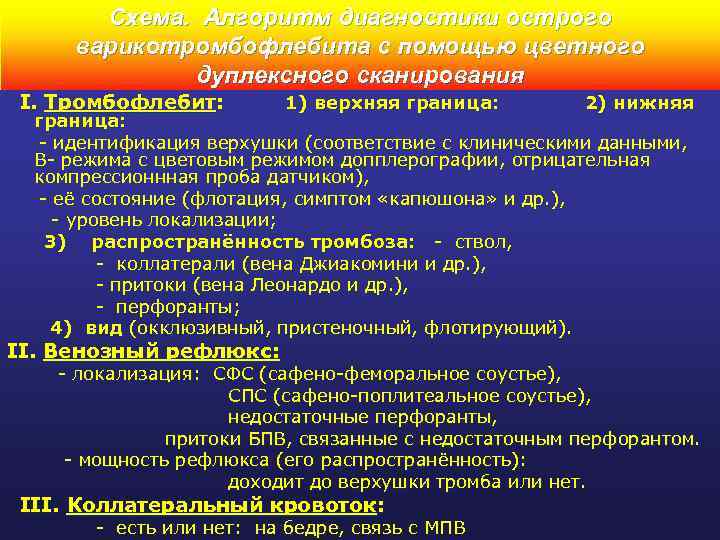 Схема. Алгоритм диагностики острого варикотромбофлебита с помощью цветного дуплексного сканирования

I. Тромбофлебит: 1) верхняя граница: 2) нижняя граница:
- идентификация верхушки (соответствие с клиническими данными, В- режима с цветовым режимом допплерографии, отрицательная компрессионнная проба датчиком),
- её состояние (флотация, симптом «капюшона» и др.),
- уровень локализации;
3) распространённость тромбоза: - ствол,
- коллатерали (вена Джиакомини и др.),
- притоки (вена Леонардо и др.),
- перфоранты;
4) вид (окклюзивный, пристеночный, флотирующий).
II. Венозный рефлюкс:
- локализация: СФС (сафено-феморальное соустье),
СПС (сафено-поплитеальное соустье),
недостаточные перфоранты,
притоки БПВ, связанные с недостаточным перфорантом.
- мощность рефлюкса (его распространённость):
доходит до верхушки тромба или нет.
III. Коллатеральный кровоток:
- есть или нет: на бедре, связь с МПВ